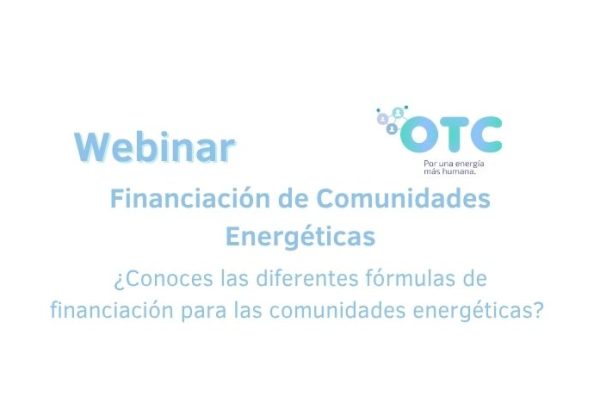 Webinar

OTC
Por una energía más humana.

Financiación de Comunidades Energéticas

¿Conoces las diferentes fórmulas de financiación para las comunidades energéticas?